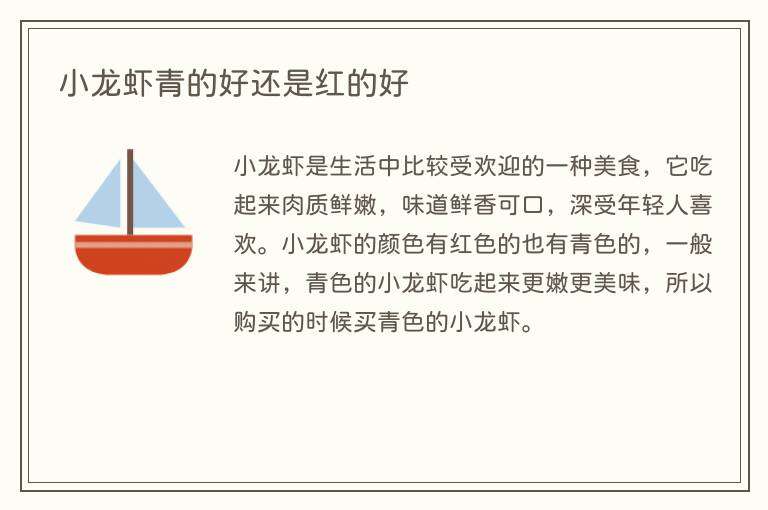 小龙虾青的好还是红的好

小龙虾是生活中比较受欢迎的一种美食，它吃起来肉质鲜嫩，味道鲜香可口，深受年轻人喜欢。小龙虾的颜色有红色的也有青色的，一般来讲，青色的小龙虾吃起来更嫩更美味，所以购买的时候买青色的小龙虾。